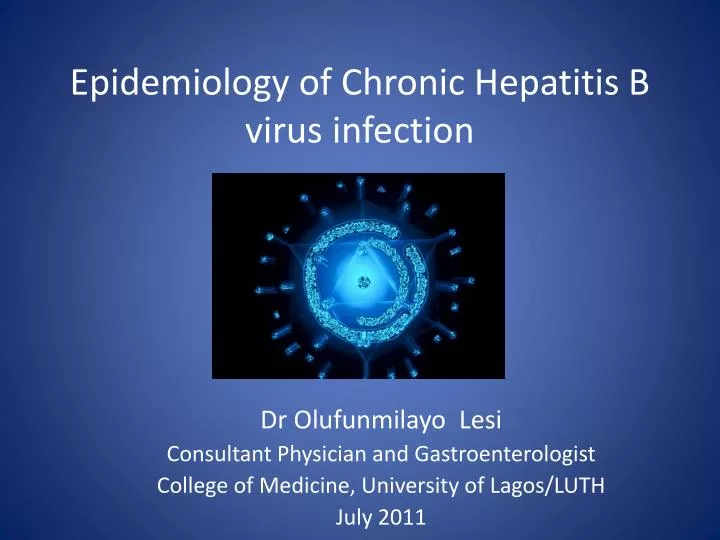 Epidemiology of Chronic Hepatitis B virus infection

Dr Olufunmilayo Lesi
Consultant Physician and Gastroenterologist
College of Medicine, University of Lagos/LUTH
July 2011